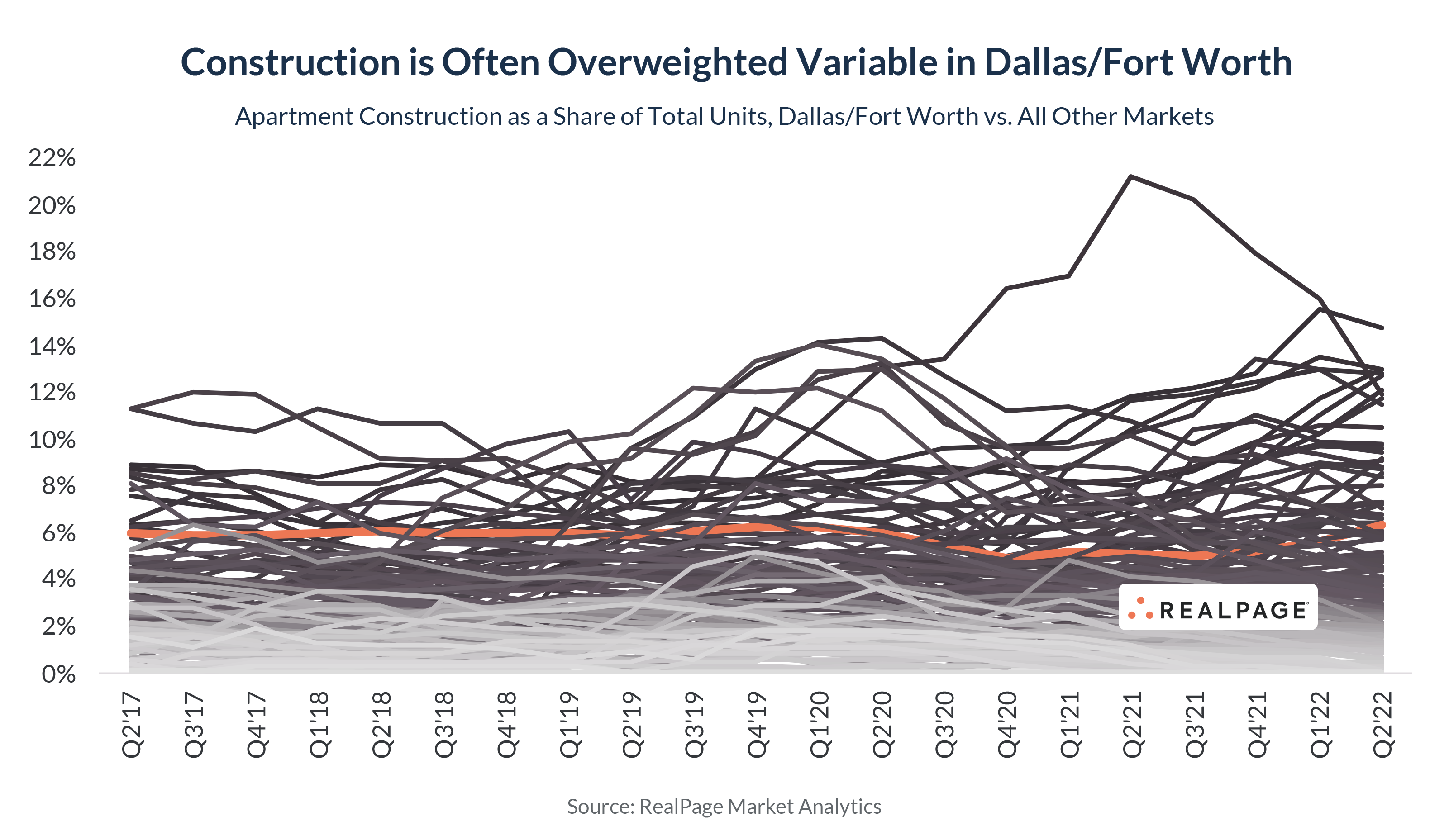 Construction is Often Overweighted Variable in Dallas/Fort Worth

Apartment Construction as a Share of Total Units, Dallas/Fort Worth vs. All Other Markets

22%
20%
18%
16%
14%
12%
10%
8%
6%
4%
2%
0%

Q2'17 Q3'17 Q4'17 Q1'18 Q2'18 Q3'18 Q4'18 Q1'19 Q2'19 Q3'19 Q4'19 Q1'20 Q2'20 Q3'20 Q4'20 Q1'21 Q2'21 Q3'21 Q4'21 Q1'22 Q2'22

REALPAGE

Source: RealPage Market Analytics